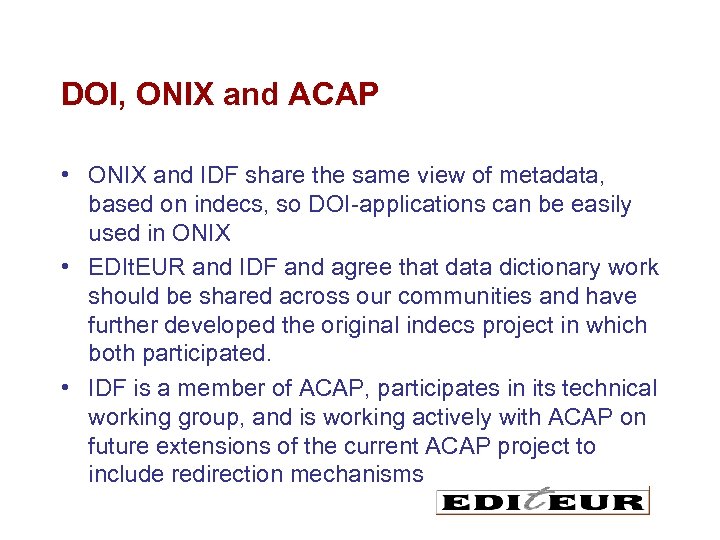 DOI, ONIX and ACAP

• ONIX and IDF share the same view of metadata, based on indecs, so DOI-applications can be easily used in ONIX

• EDItEUR and IDF and agree that data dictionary work should be shared across our communities and have further developed the original indecs project in which both participated.

• IDF is a member of ACAP, participates in its technical working group, and is working actively with ACAP on future extensions of the current ACAP project to include redirection mechanisms

EDItEUR